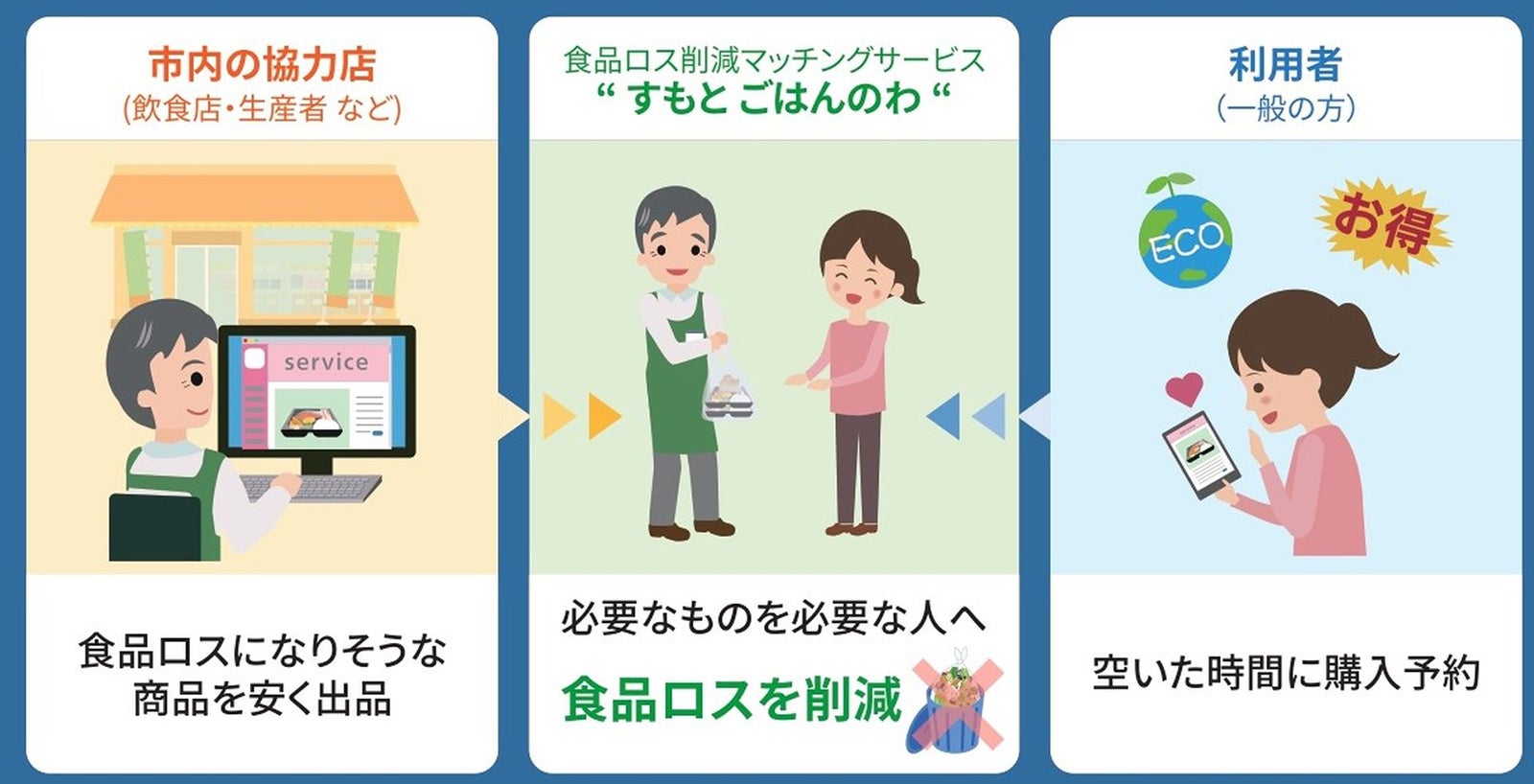 市内の協力店
(飲食店・生産者 など)

service

食品ロスになりそうな商品を安く出品

食品ロス削減マッチングサービス
“ すもと ごはんのわ “

必要なものを必要な人へ

食品ロスを削減

利用者
(一般の方)

ECO

お得

空いた時間に購入予約